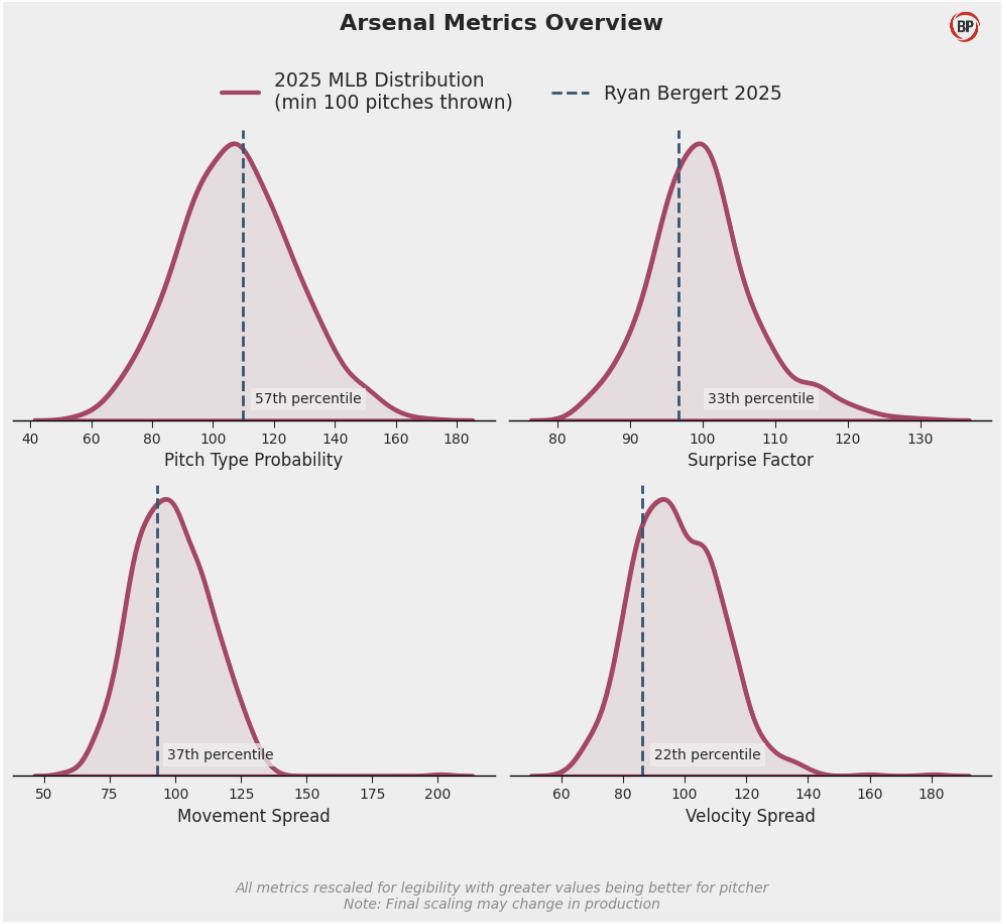 Arsenal Metrics Overview

BP

2025 MLB Distribution (min 100 pitches thrown)

Ryan Bergert 2025

57th percentile

40 60 80 100 120 140 160 180

Pitch Type Probability

33th percentile

80 90 100 110 120 130

Surprise Factor

37th percentile

50 75 100 125 150 175 200

Movement Spread

22th percentile

60 80 100 120 140 160 180

Velocity Spread

All metrics rescaled for legibility with greater values being better for pitcher
Note: Final scaling may change in production